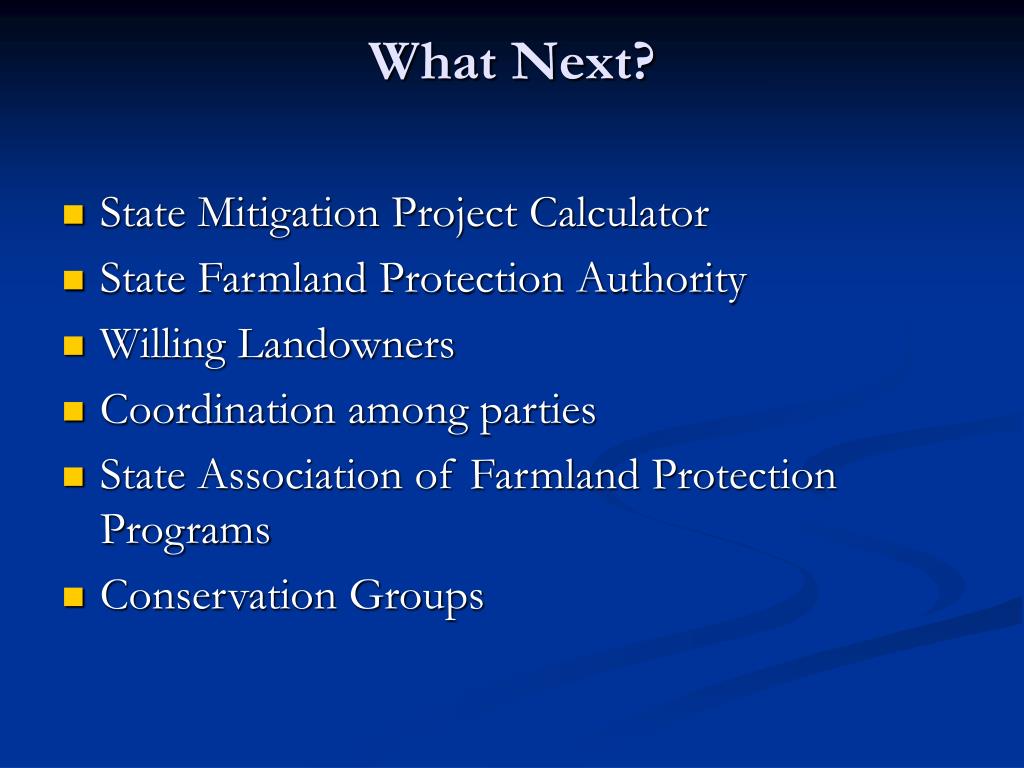 What Next?

- State Mitigation Project Calculator
- State Farmland Protection Authority
- Willing Landowners
- Coordination among parties
- State Association of Farmland Protection Programs
- Conservation Groups